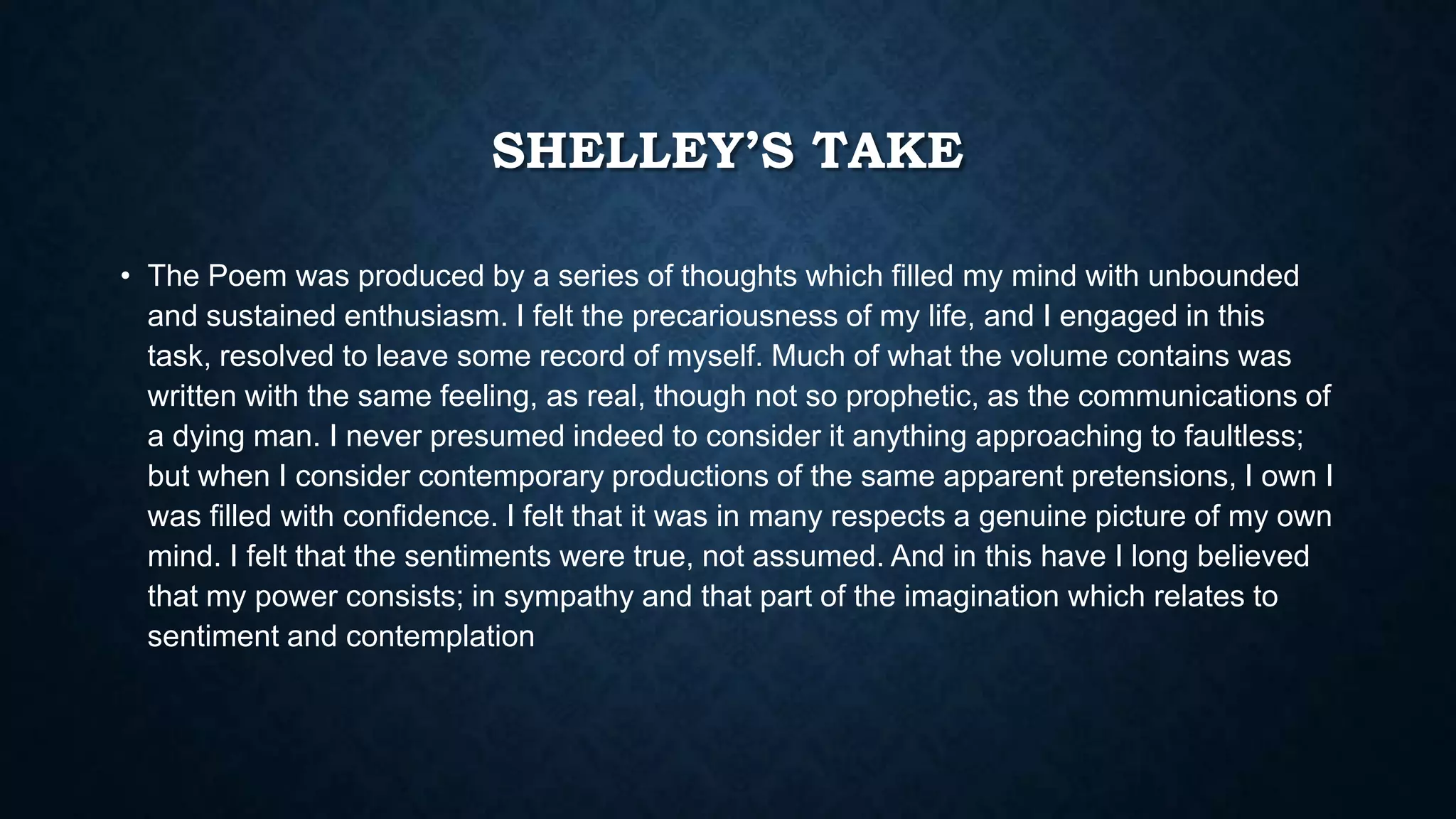 SHELLEY'S TAKE

• The Poem was produced by a series of thoughts which filled my mind with unbounded and sustained enthusiasm. I felt the precariousness of my life, and I engaged in this task, resolved to leave some record of myself. Much of what the volume contains was written with the same feeling, as real, though not so prophetic, as the communications of a dying man. I never presumed indeed to consider it anything approaching to faultless; but when I consider contemporary productions of the same apparent pretensions, I own I was filled with confidence. I felt that it was in many respects a genuine picture of my own mind. I felt that the sentiments were true, not assumed. And in this have I long believed that my power consists; in sympathy and that part of the imagination which relates to sentiment and contemplation